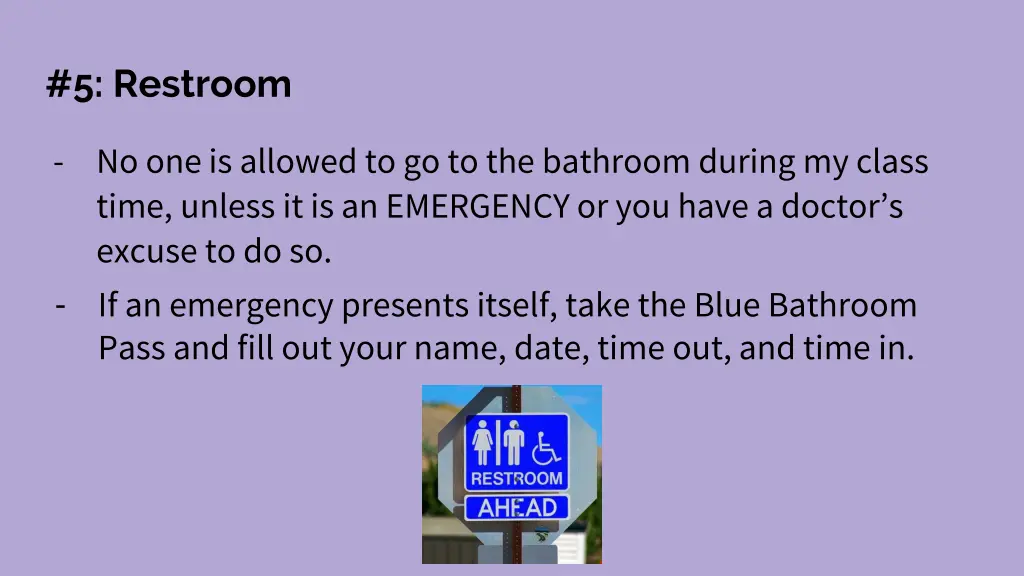 #5: Restroom

- No one is allowed to go to the bathroom during my class time, unless it is an EMERGENCY or you have a doctor's excuse to do so.
- If an emergency presents itself, take the Blue Bathroom Pass and fill out your name, date, time out, and time in.

RESTROOM
AHEAD